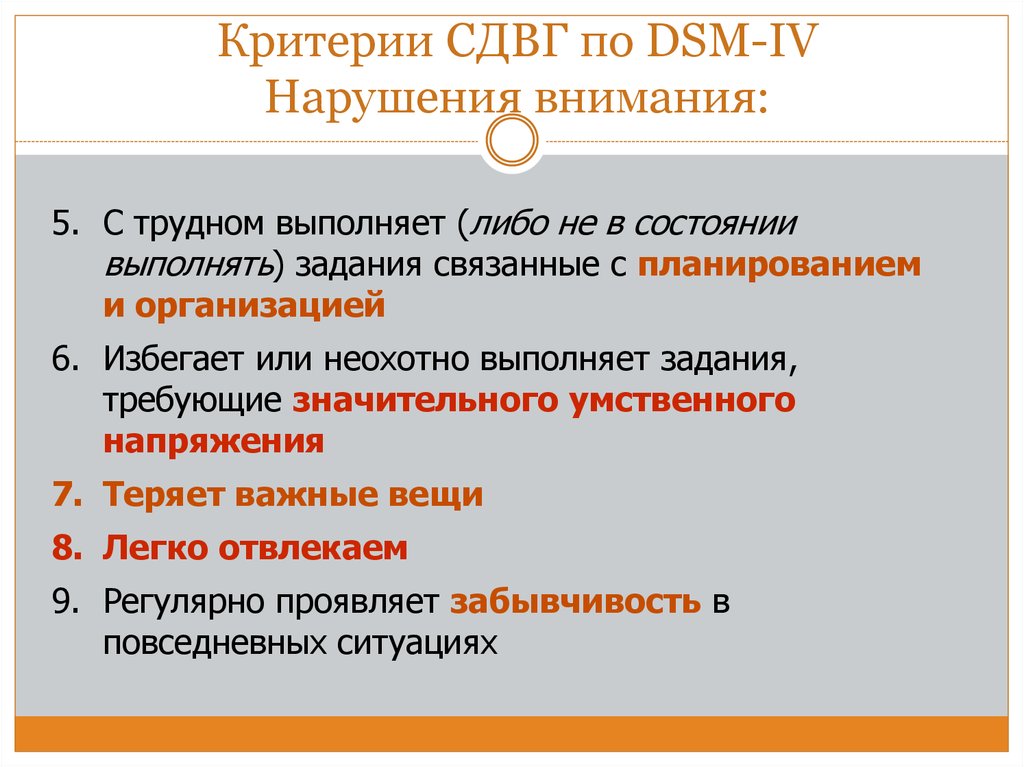 Критерии СДВГ по DSM-IV
Нарушения внимания:

5. С трудном выполняет (либо не в состоянии выполнять) задания связанные с планированием и организацией

6. Избегает или неохотно выполняет задания, требующие значительного умственного напряжения

7. Теряет важные вещи

8. Легко отвлекаем

9. Регулярно проявляет забывчивость в повседневных ситуациях